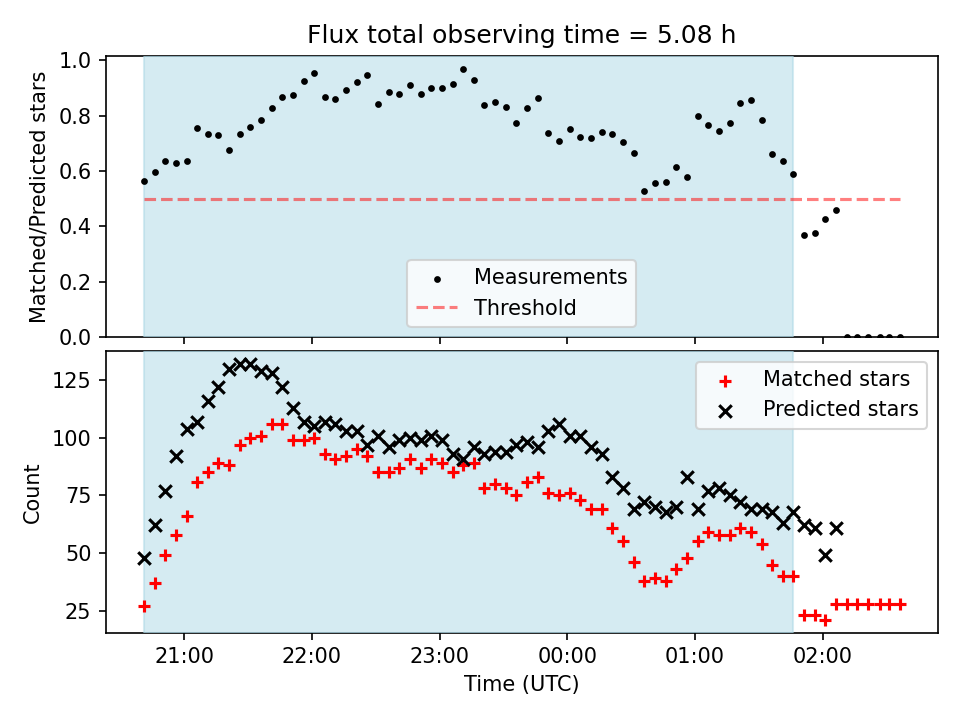 Flux total observing time = 5.08 h

Matched/Predicted stars

1.0
0.8
0.6
0.4
0.2
0.0

Measurements
Threshold

Count

125
100
75
50
25

Matched stars
Predicted stars

21:00
22:00
23:00
00:00
01:00
02:00

Time (UTC)